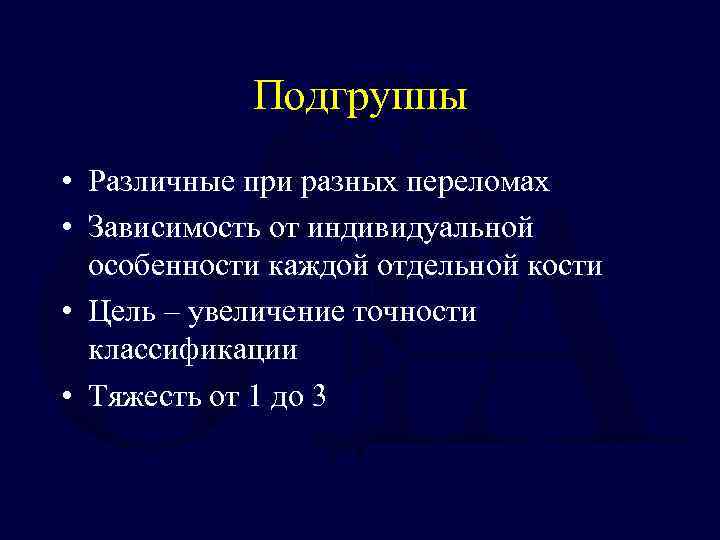 Подгруппы

• Различные при разных переломах
• Зависимость от индивидуальной особенности каждой отдельной кости
• Цель – увеличение точности классификации
• Тяжесть от 1 до 3